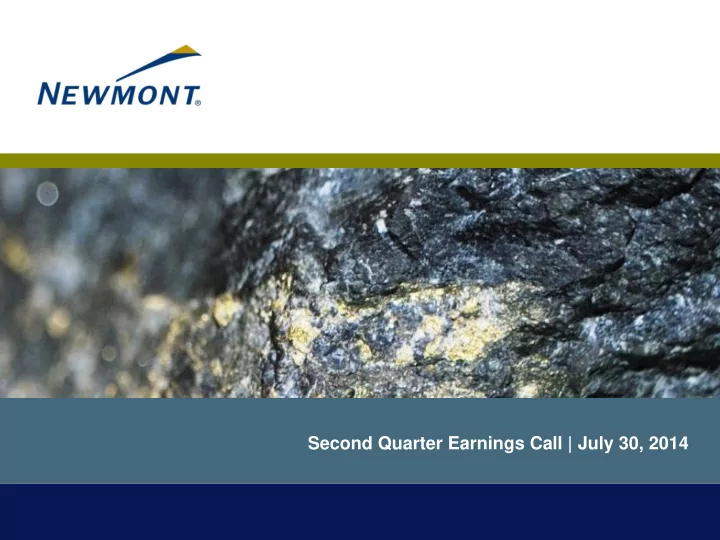 NEWMONT®

Second Quarter Earnings Call | July 30, 2014